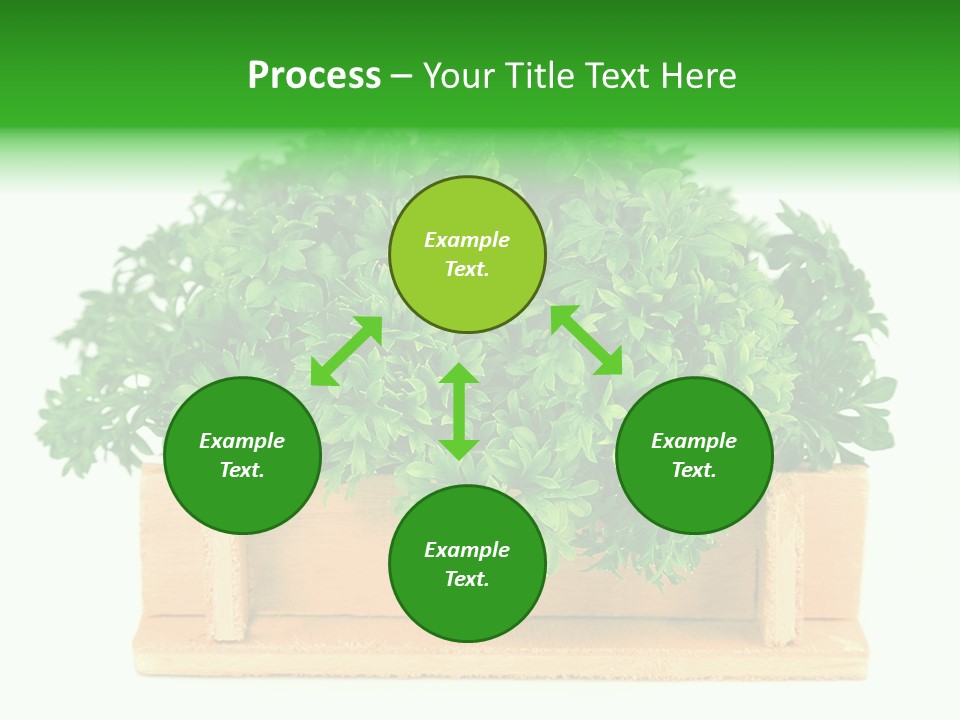 Process – Your Title Text Here

Example Text.

Example Text.

Example Text.

Example Text.